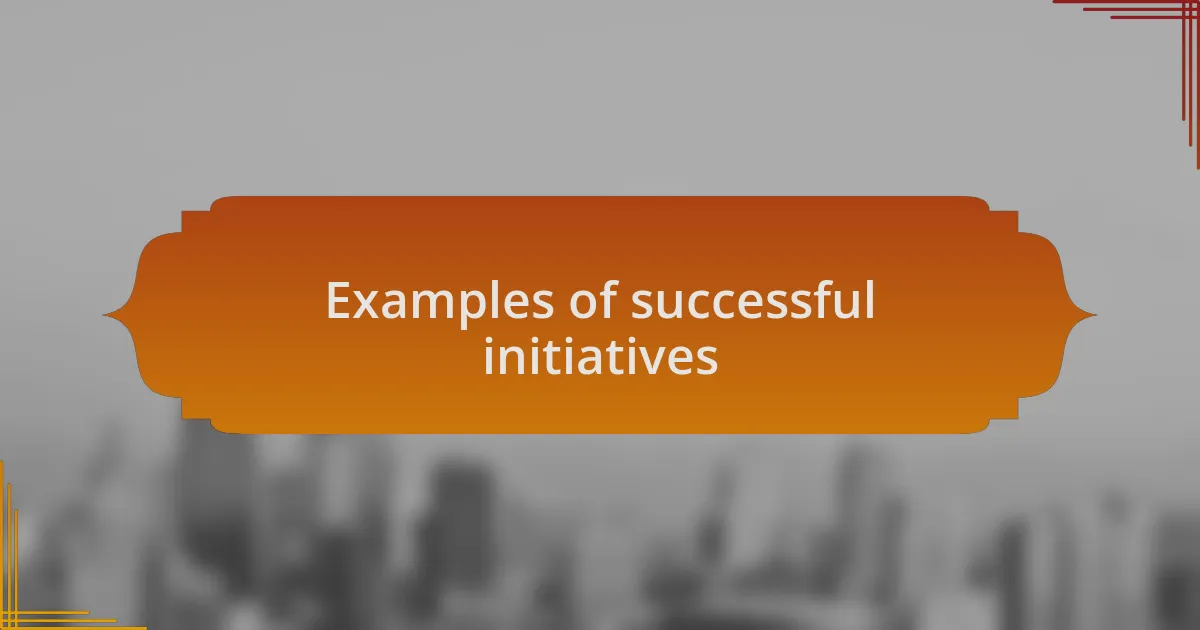 Examples of successful initiatives